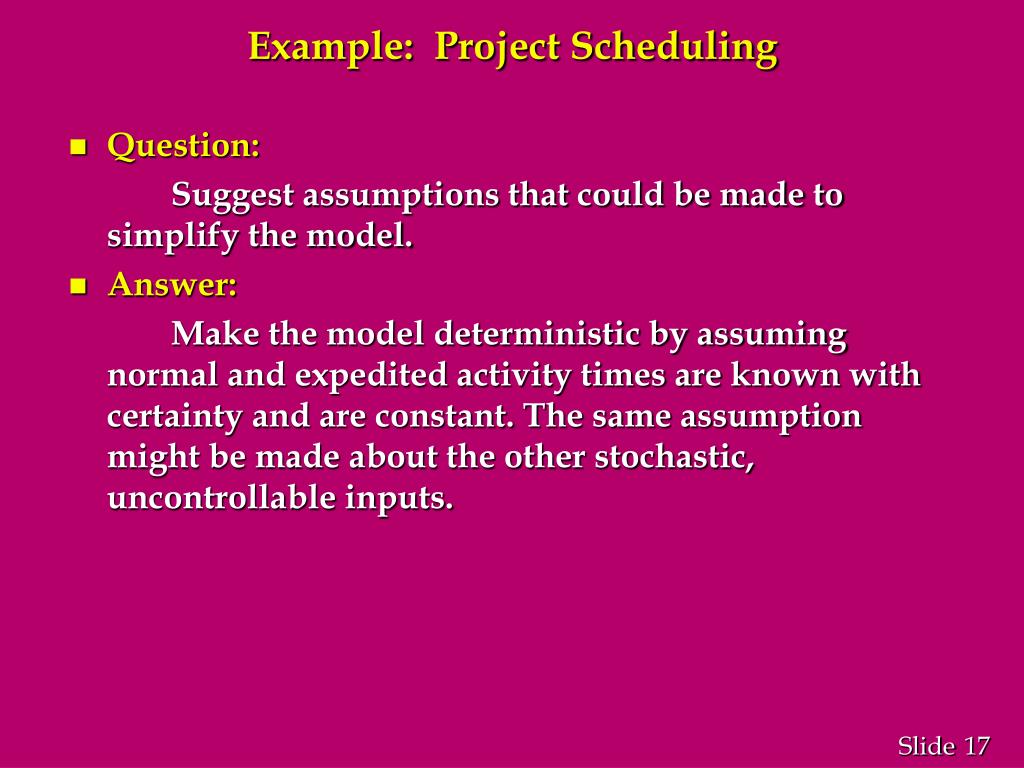 Example: Project Scheduling

Question:

Suggest assumptions that could be made to simplify the model.

Answer:

Make the model deterministic by assuming normal and expedited activity times are known with certainty and are constant. The same assumption might be made about the other stochastic, uncontrollable inputs.

Slide 17